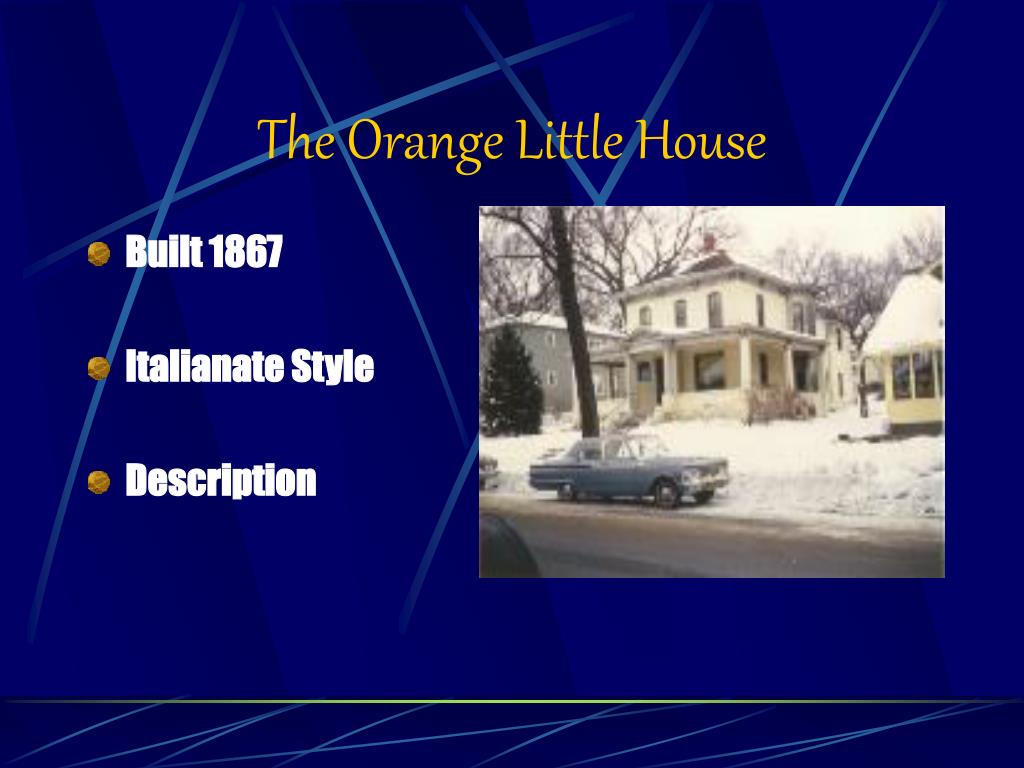 The Orange Little House

Built 1867

Italianate Style

Description